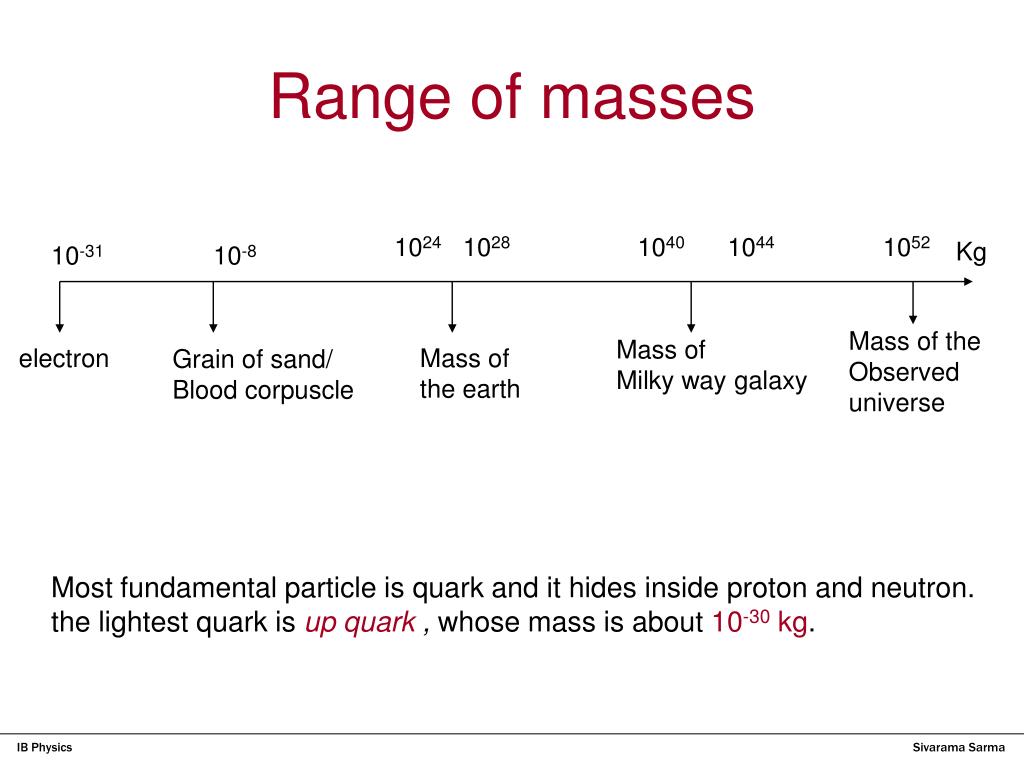 Range of masses

$10^{-31}$ $10^{-8}$ $10^{24}$ $10^{28}$ $10^{40}$ $10^{44}$ $10^{52}$ Kg

electron

Grain of sand/ Blood corpuscle

Mass of the earth

Mass of Milky way galaxy

Mass of the Observed universe

Most fundamental particle is quark and it hides inside proton and neutron. the lightest quark is up quark , whose mass is about $10^{-30}$ kg.

IB Physics

Sivarama Sarma